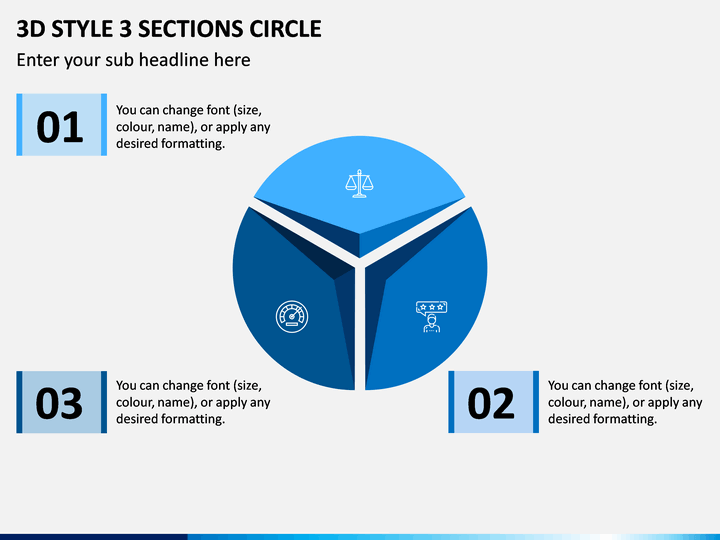 3D STYLE 3 SECTIONS CIRCLE

Enter your sub headline here

01

You can change font (size, colour, name), or apply any desired formatting.

03

You can change font (size, colour, name), or apply any desired formatting.

02

You can change font (size, colour, name), or apply any desired formatting.